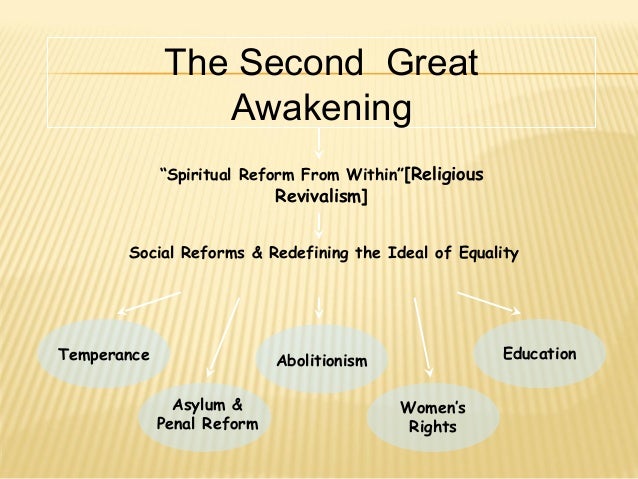 The Second Great Awakening

“Spiritual Reform From Within”[Religious Revivalism]

Social Reforms & Redefining the Ideal of Equality

Temperance

Asylum & Penal Reform

Abolitionism

Women’s Rights

Education